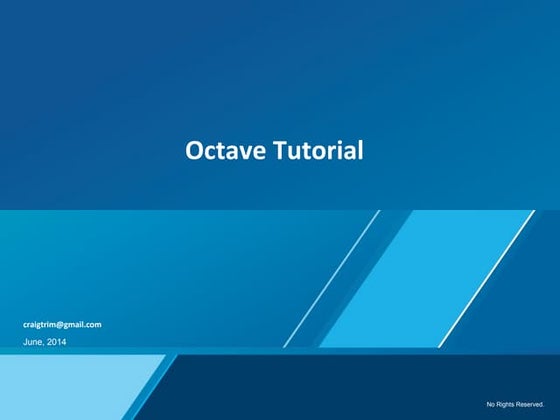 Octave Tutorial

craigtrim@gmail.com

June, 2014

No Rights Reserved.